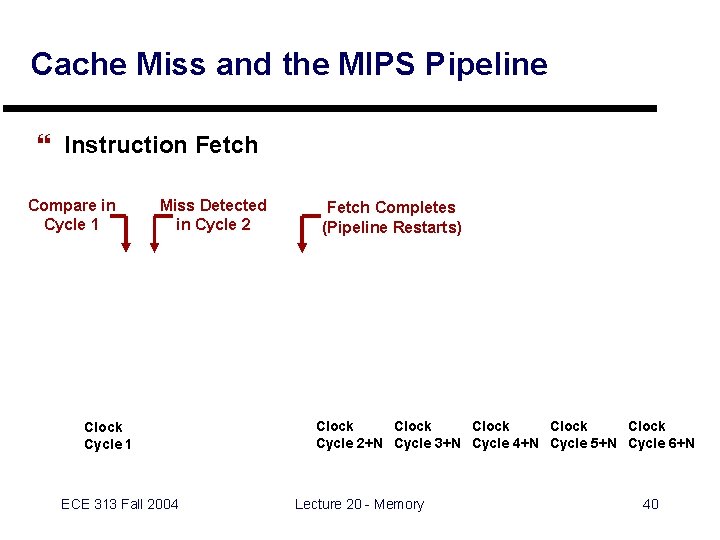 Cache Miss and the MIPS Pipeline

❝ Instruction Fetch

Compare in Cycle 1

Miss Detected in Cycle 2

Fetch Completes (Pipeline Restarts)

Clock Cycle 1

Clock Cycle 2+N

Clock Cycle 3+N

Clock Cycle 4+N

Clock Cycle 5+N

Clock Cycle 6+N

ECE 313 Fall 2004

Lecture 20 - Memory

40